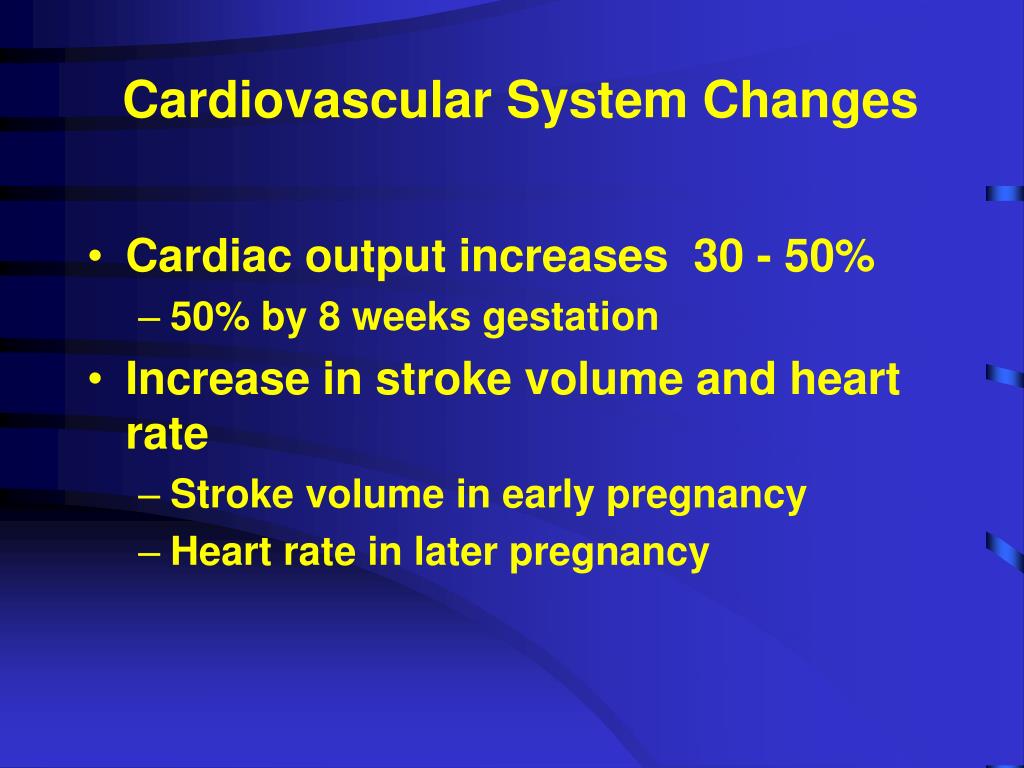 Cardiovascular System Changes

• Cardiac output increases 30 - 50%
– 50% by 8 weeks gestation
• Increase in stroke volume and heart rate
– Stroke volume in early pregnancy
– Heart rate in later pregnancy